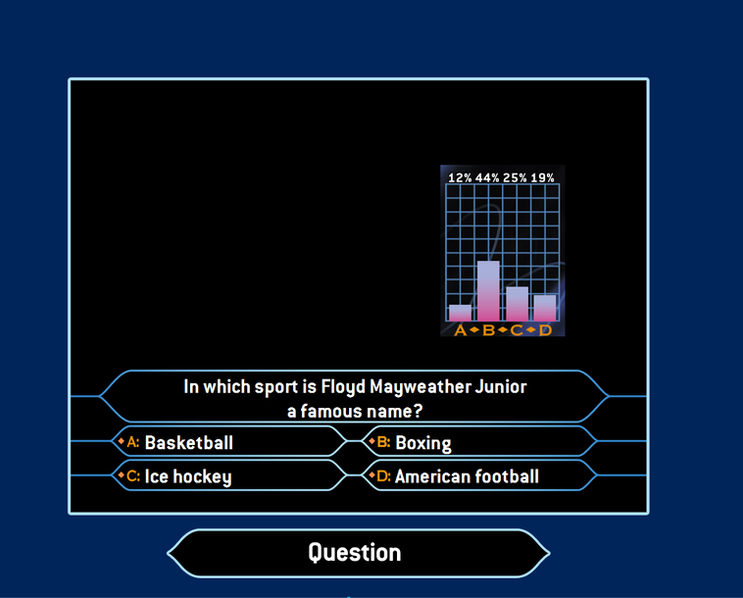 12% 44% 25% 19%

A B C D

In which sport is Floyd Mayweather Junior a famous name?

A: Basketball

B: Boxing

C: Ice hockey

D: American football

Question